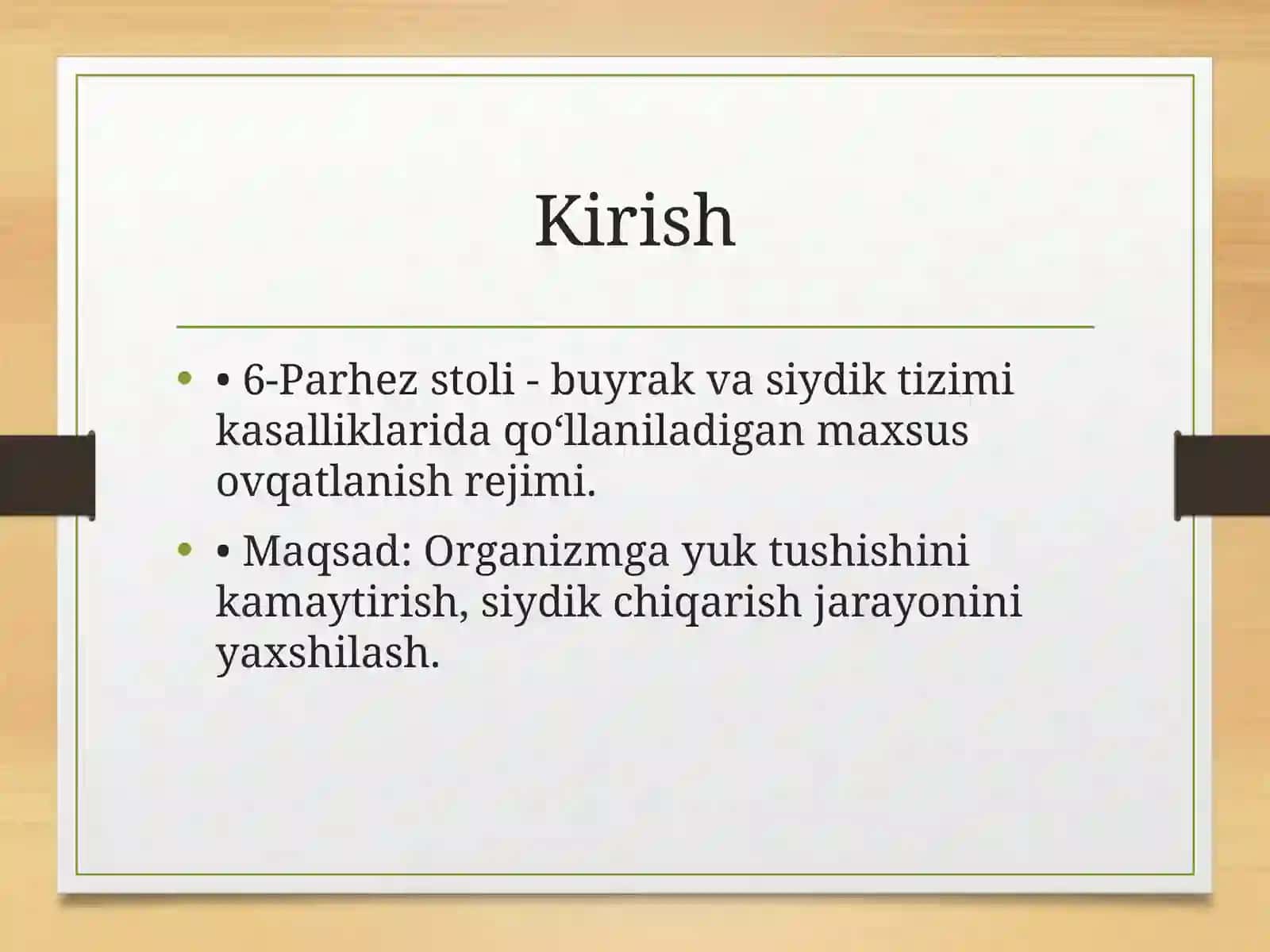 Kirish

• • 6-Parhez stoli - buyrak va siydik tizimi kasalliklarida qo‘llaniladigan maxsus ovqatlanish rejimi.

• • Maqsad: Organizmga yuk tushishini kamaytirish, siydik chiqarish jarayonini yaxshilash.